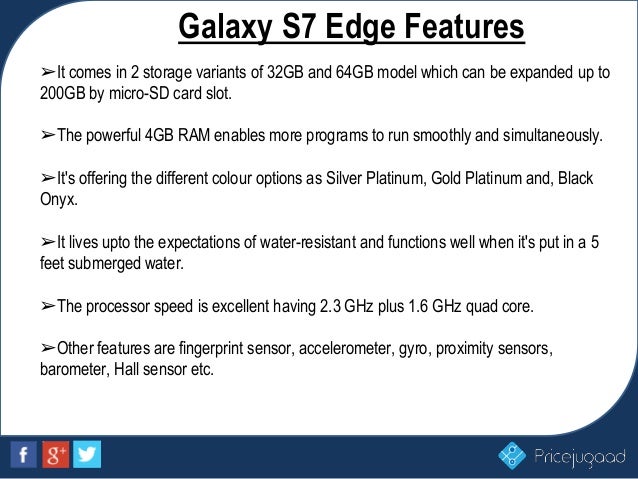 Galaxy S7 Edge Features

➢It comes in 2 storage variants of 32GB and 64GB model which can be expanded up to 200GB by micro-SD card slot.

➢The powerful 4GB RAM enables more programs to run smoothly and simultaneously.

➢It's offering the different colour options as Silver Platinum, Gold Platinum and, Black Onyx.

➢It lives upto the expectations of water-resistant and functions well when it's put in a 5 feet submerged water.

➢The processor speed is excellent having 2.3 GHz plus 1.6 GHz quad core.

➢Other features are fingerprint sensor, accelerometer, gyro, proximity sensors, barometer, Hall sensor etc.

f g+

Pricejugaad